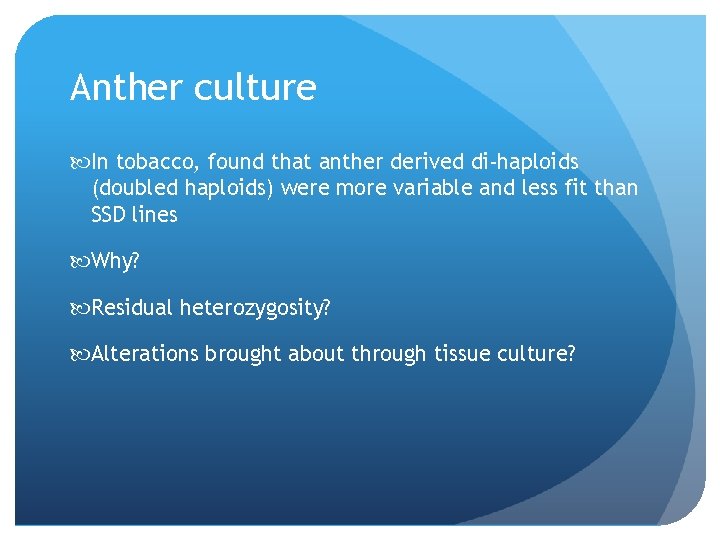 Anther culture

In tobacco, found that anther derived di-haploids (doubled haploids) were more variable and less fit than SSD lines

Why?

Residual heterozygosity?

Alterations brought about through tissue culture?